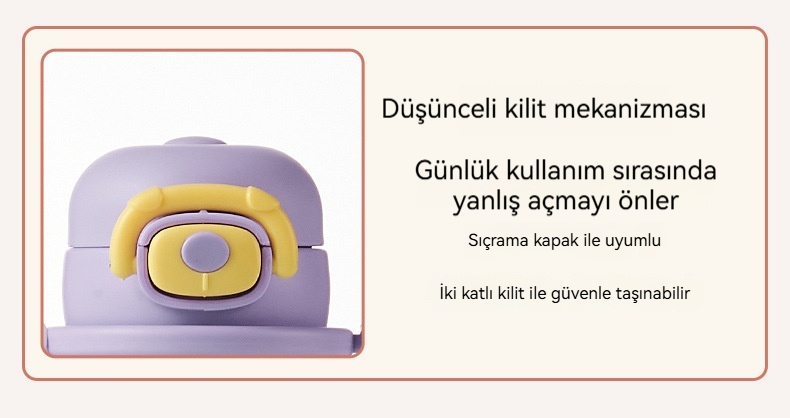 Düşünceli kilit mekanizması

Günlük kullanım sırasında yanlış açmayı önler

Sıçrama kapak ile uyumlu

İki katlı kilit ile güvenle taşınabilir